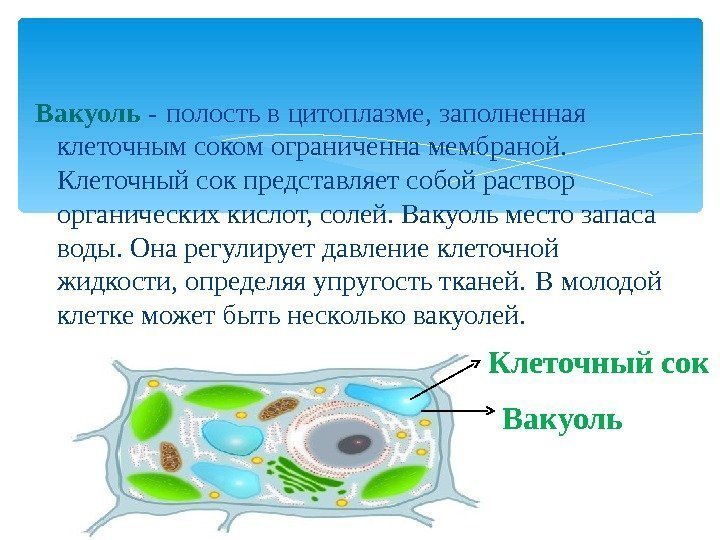 Вакуоль - полость в цитоплазме, заполненная клеточным соком ограниченна мембраной. Клеточный сок представляет собой раствор органических кислот, солей. Вакуоль место запаса воды. Она регулирует давление клеточной жидкости, определяя упругость тканей. В молодой клетке может быть несколько вакуолей.

Клеточный сок

Вакуоль